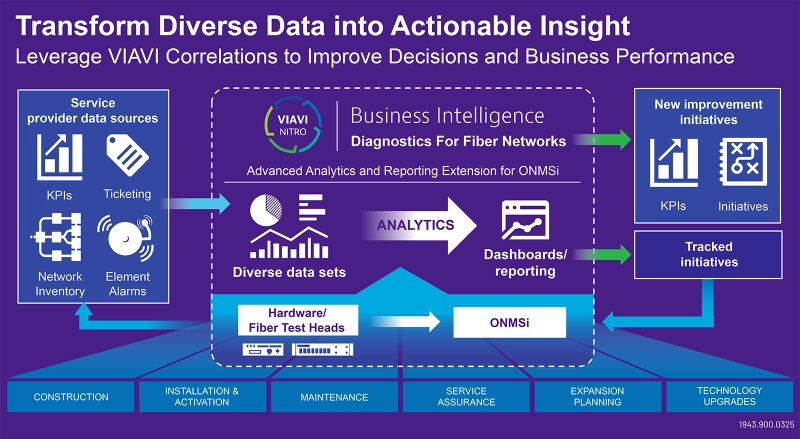 Transform Diverse Data into Actionable Insight
Leverage VIAVI Correlations to Improve Decisions and Business Performance

Service provider data sources

KPIs
Ticketing
Network Inventory
Element Alarms

VIAVI NITRO
Business Intelligence
Diagnostics For Fiber Networks

Advanced Analytics and Reporting Extension for ONMSi

Diverse data sets
ANALYTICS
Dashboards/ reporting

Hardware/ Fiber Test Heads
ONMSi

New improvement initiatives
KPIs
Initiatives

Tracked initiatives

CONSTRUCTION
INSTALLATION & ACTIVATION
MAINTENANCE
SERVICE ASSURANCE
EXPANSION PLANNING
TECHNOLOGY UPGRADES

1943.900.0325